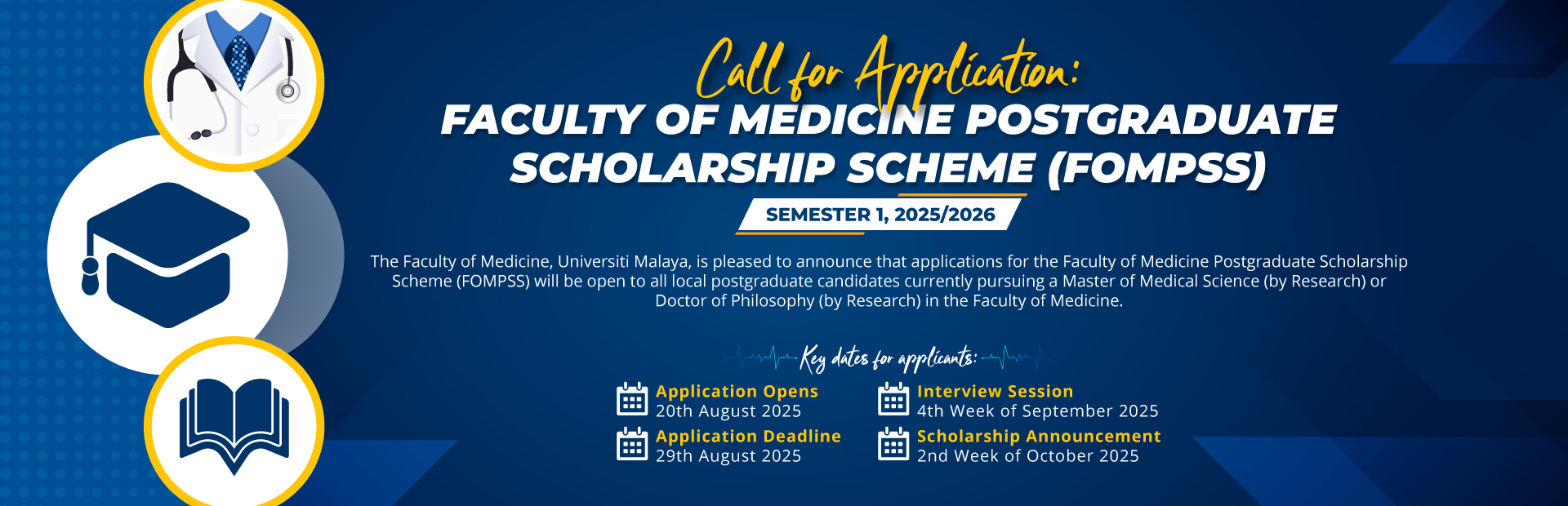 Call for Application:

FACULTY OF MEDICINE POSTGRADUATE SCHOLARSHIP SCHEME (FOMPSS)

SEMESTER 1, 2025/2026

The Faculty of Medicine, Universiti Malaya, is pleased to announce that applications for the Faculty of Medicine Postgraduate Scholarship Scheme (FOMPSS) will be open to all local postgraduate candidates currently pursuing a Master of Medical Science (by Research) or Doctor of Philosophy (by Research) in the Faculty of Medicine.

Key dates for applicants:

Application Opens
20th August 2025

Application Deadline
29th August 2025

Interview Session
4th Week of September 2025

Scholarship Announcement
2nd Week of October 2025